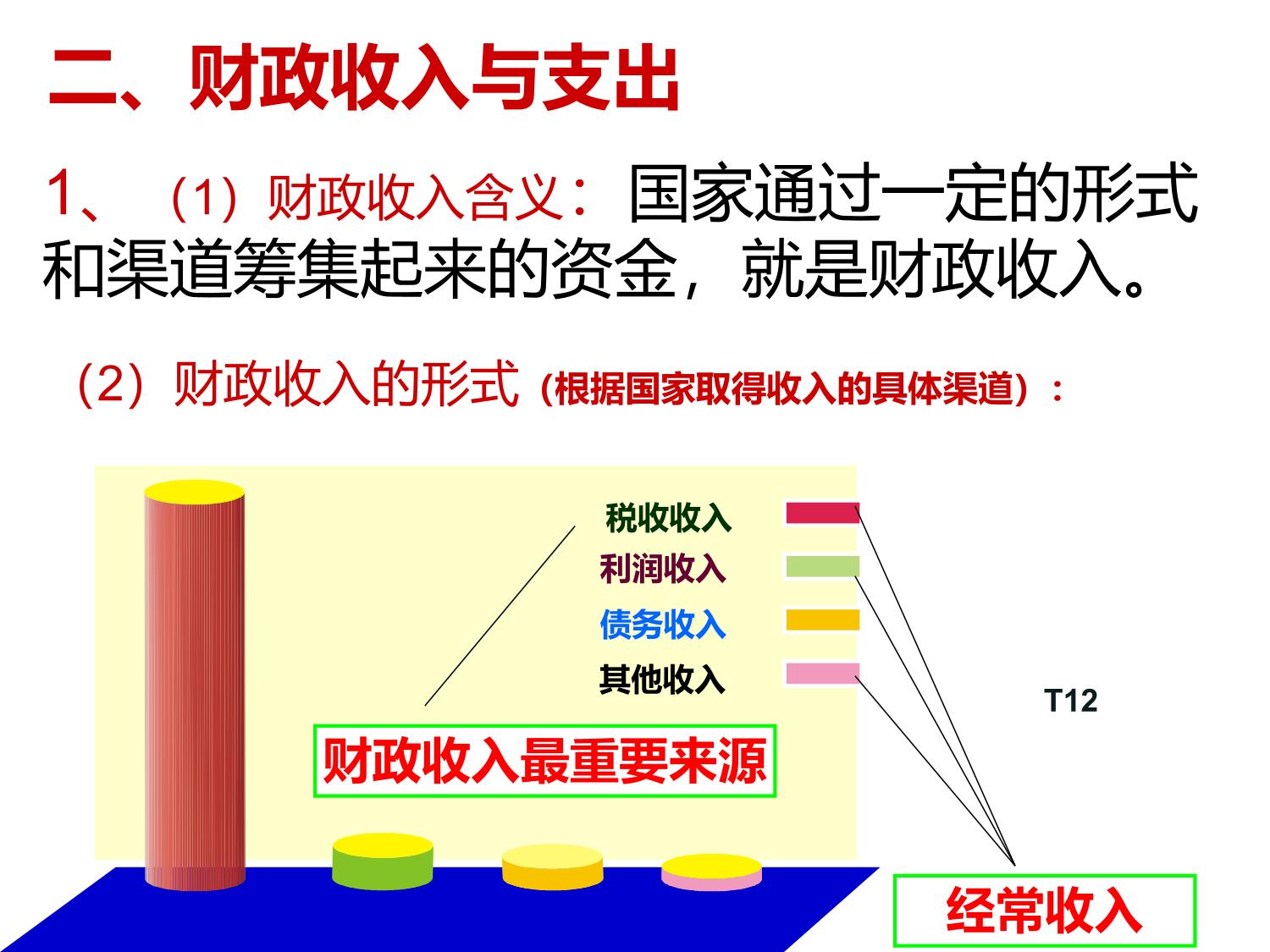 二、财政收入与支出

1、（1）财政收入含义：国家通过一定的形式和渠道筹集起来的资金，就是财政收入。

（2）财政收入的形式（根据国家取得收入的具体渠道）：

税收收入
利润收入
债务收入
其他收入

T12

财政收入最重要来源

经常收入